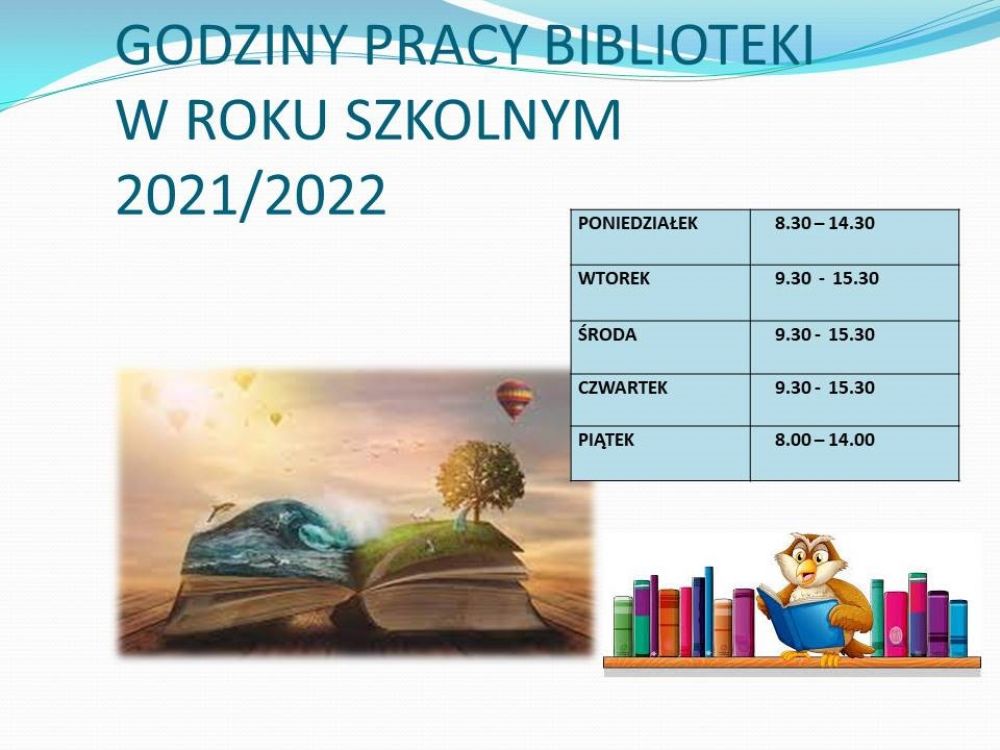 GODZINY PRACY BIBLIOTEKI W ROKU SZKOLNYM 2021/2022

| PONIEDZIAŁEK | 8.30 – 14.30 |
|---|---|
| WTOREK | 9.30 - 15.30 |
| ŚRODA | 9.30 - 15.30 |
| CZWARTEK | 9.30 - 15.30 |
| PIĄTEK | 8.00 – 14.00 |